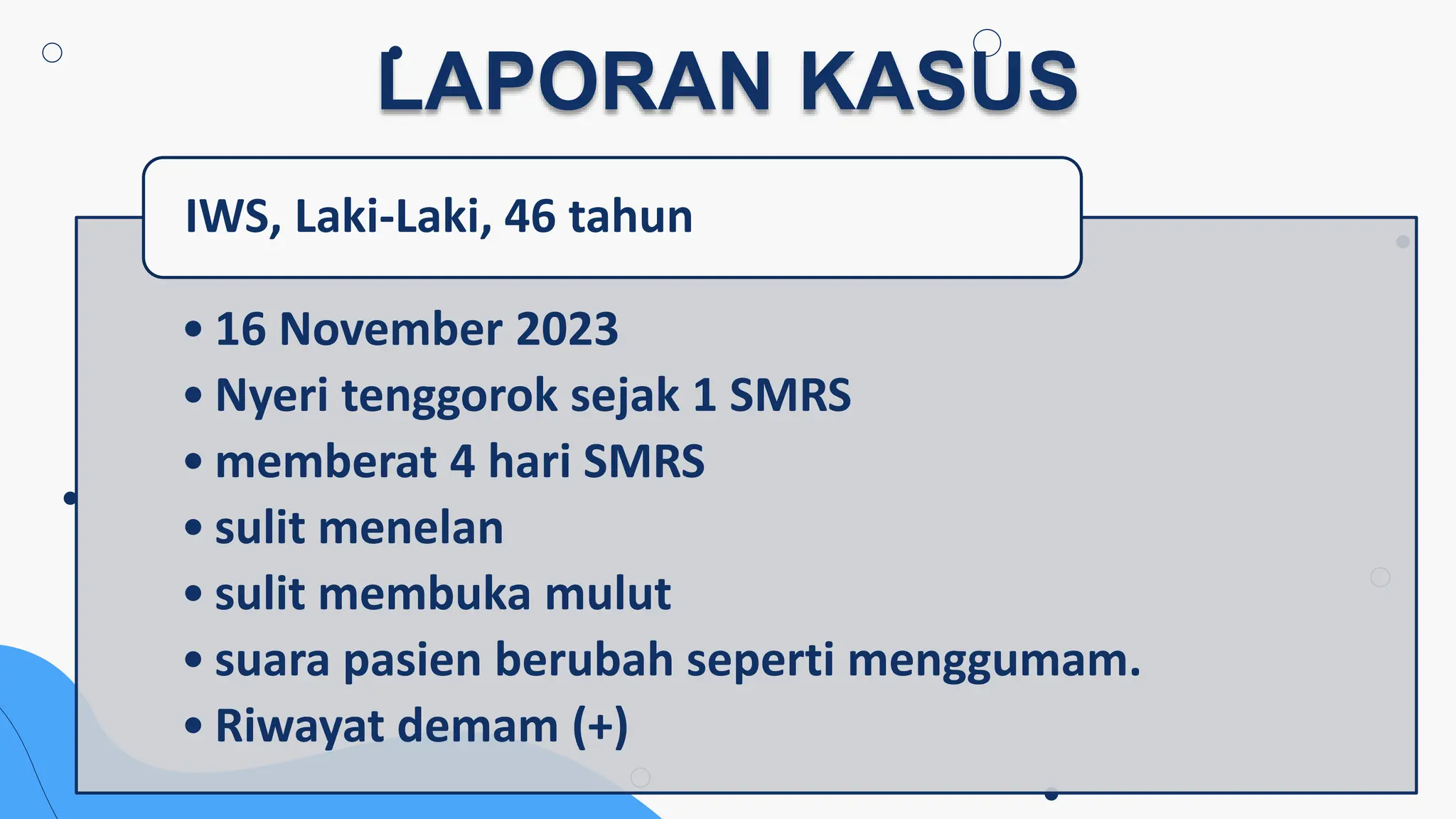 LAPORAN KASUS

IWS, Laki-Laki, 46 tahun

• 16 November 2023
• Nyeri tenggorok sejak 1 SMRS
• memberat 4 hari SMRS
• sulit menelan
• sulit membuka mulut
• suara pasien berubah seperti menggumam.
• Riwayat demam (+)